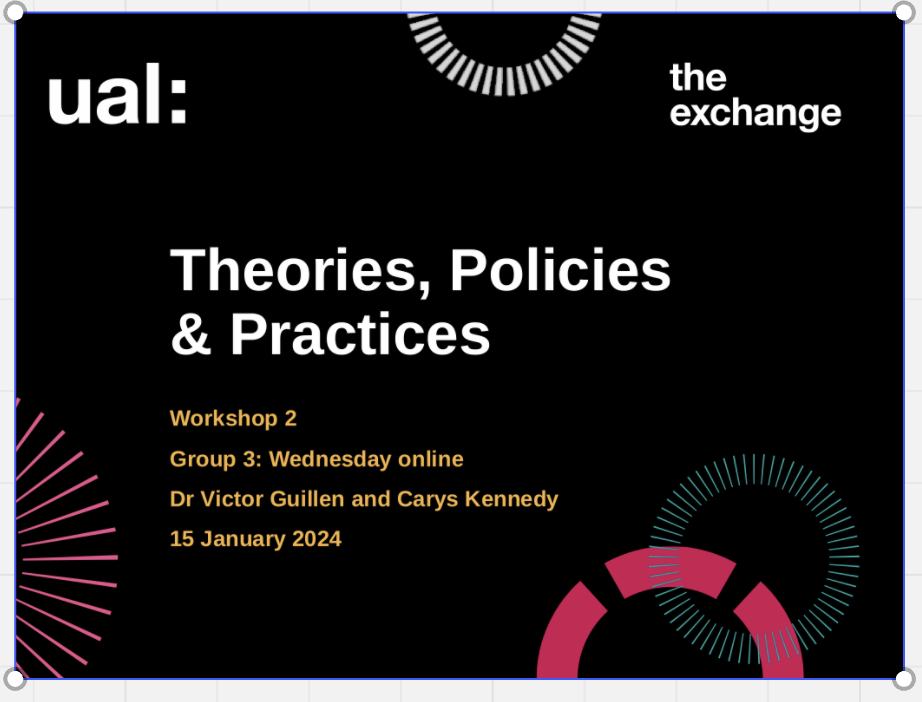 ual:

the exchange

Theories, Policies & Practices

Workshop 2

Group 3: Wednesday online

Dr Victor Guillen and Carys Kennedy

15 January 2024